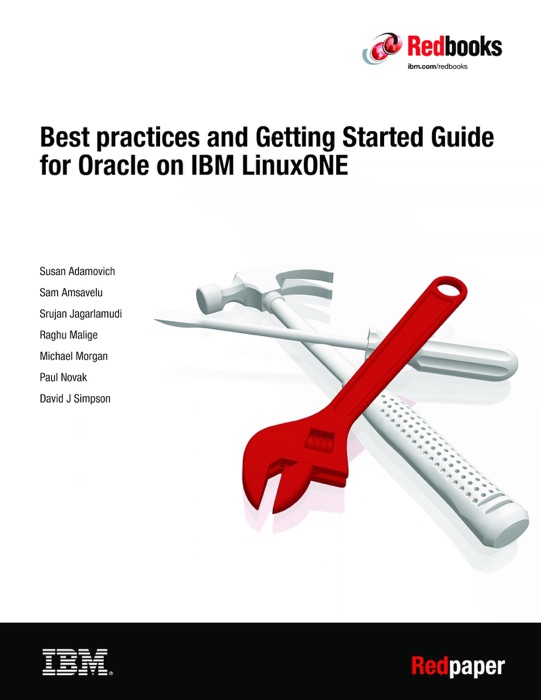 Redbooks
ibm.com/redbooks

Best practices and Getting Started Guide for Oracle on IBM LinuxONE

Susan Adamovich
Sam Amsavelu
Srujan Jagarlamudi
Raghu Malige
Michael Morgan
Paul Novak
David J Simpson

IBM

Redpaper